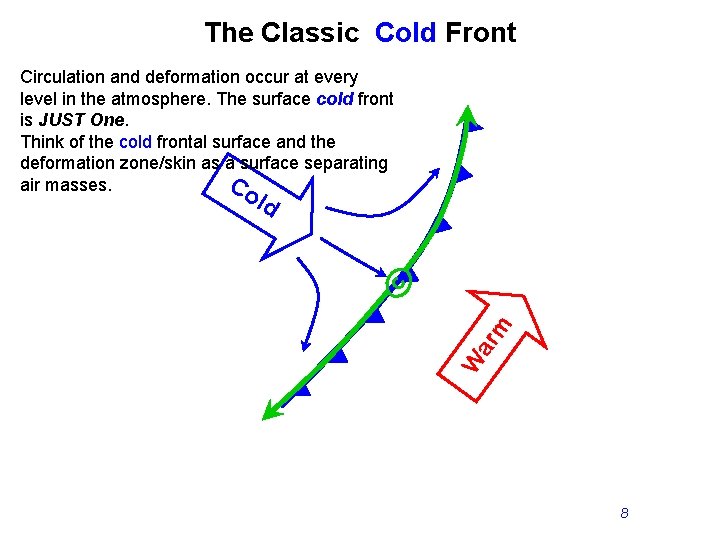 The Classic Cold Front

Circulation and deformation occur at every level in the atmosphere. The surface cold front is JUST One.
Think of the cold frontal surface and the deformation zone/skin as a surface separating air masses.

Cold

Warm

8